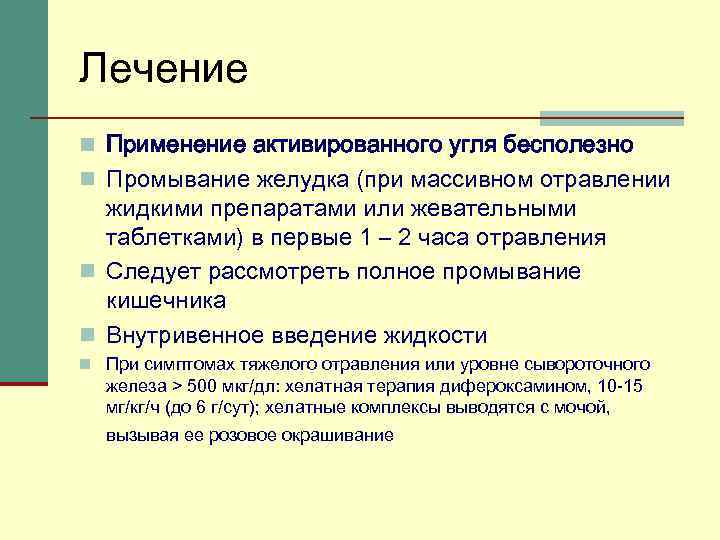 Лечение

Применение активированного угля бесполезно

Промывание желудка (при массивном отравлении жидкими препаратами или жевательными таблетками) в первые 1 – 2 часа отравления

Следует рассмотреть полное промывание кишечника

Внутривенное введение жидкости

При симптомах тяжелого отравления или уровне сывороточного железа > 500 мкг/дл: хелатная терапия дифероксамином, 10-15 мг/кг/ч (до 6 г/сут); хелатные комплексы выводятся с мочой, вызывая ее розовое окрашивание